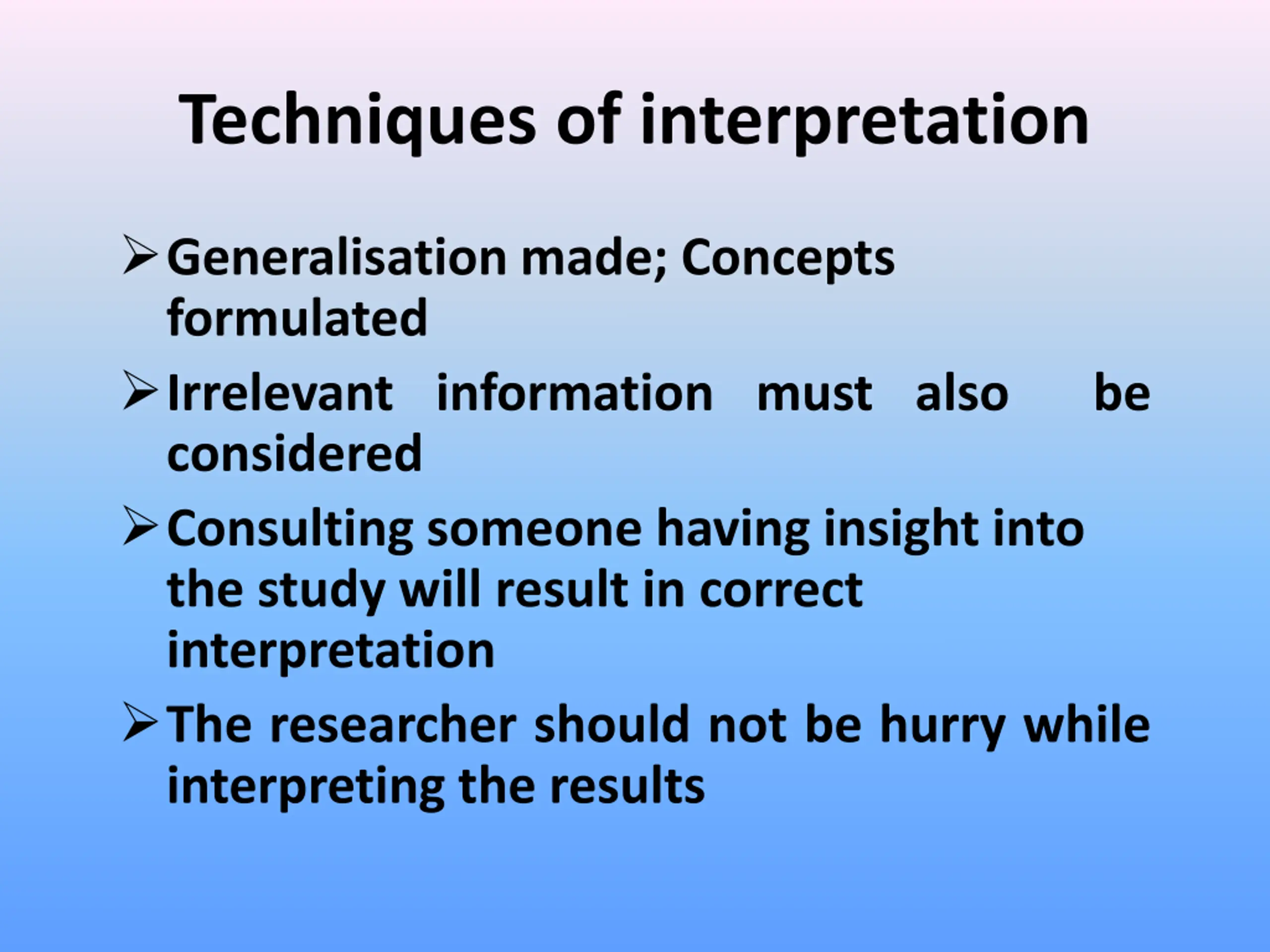 Techniques of interpretation

➢ Generalisation made; Concepts formulated

➢ Irrelevant information must also be considered

➢ Consulting someone having insight into the study will result in correct interpretation

➢ The researcher should not be hurry while interpreting the results